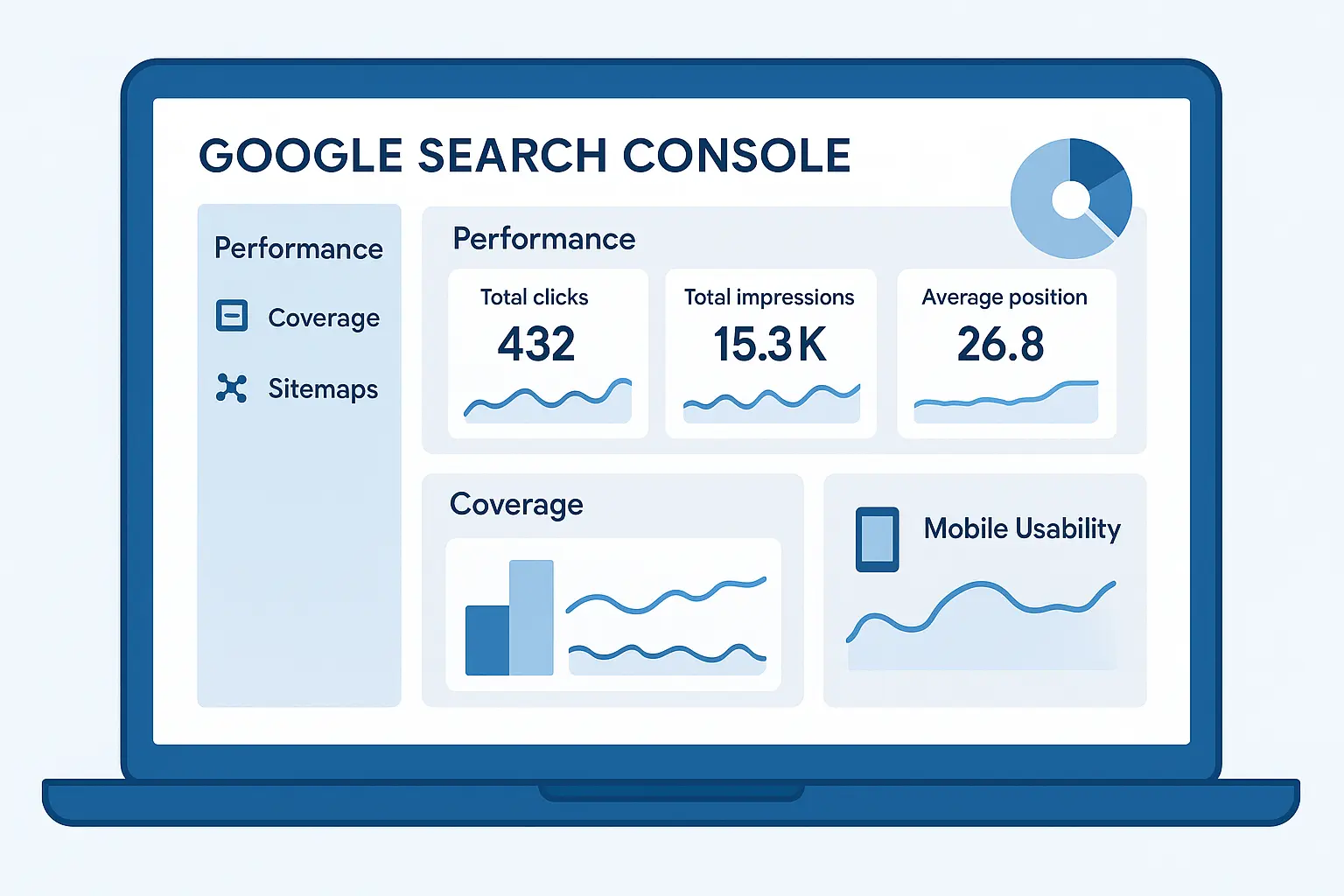 GOOGLE SEARCH CONSOLE

Performance

Coverage

Sitemaps

Performance

Total clicks
432

Total impressions
15.3K

Average position
26.8

Coverage

Mobile Usability